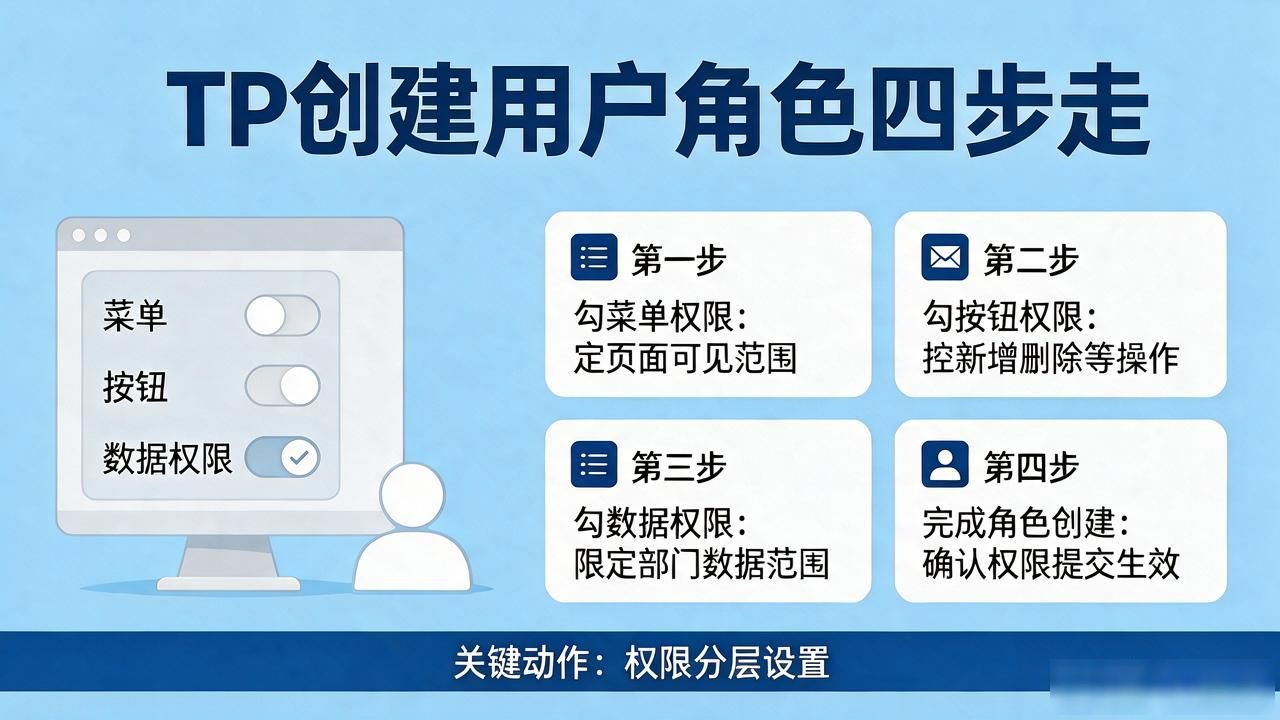 TP创建用户角色四步走

菜单
按钮
数据权限

第一步
勾菜单权限:
定页面可见范围

第二步
勾按钮权限:
控新增删除等操作

第三步
勾数据权限:
限定部门数据范围

第四步
完成角色创建:
确认权限提交生效

关键动作:权限分层设置